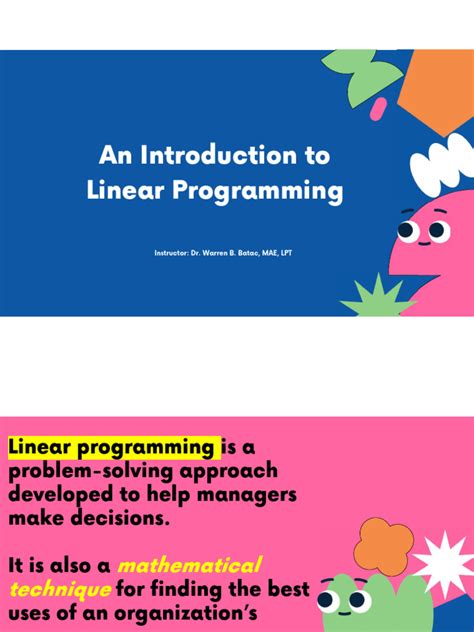 An Introduction to Linear Programming

Instructor: Dr. Warren B. Batac, MAE, LPT

Linear programming is a problem-solving approach developed to help managers make decisions.

It is also a mathematical technique for finding the best uses of an organization's